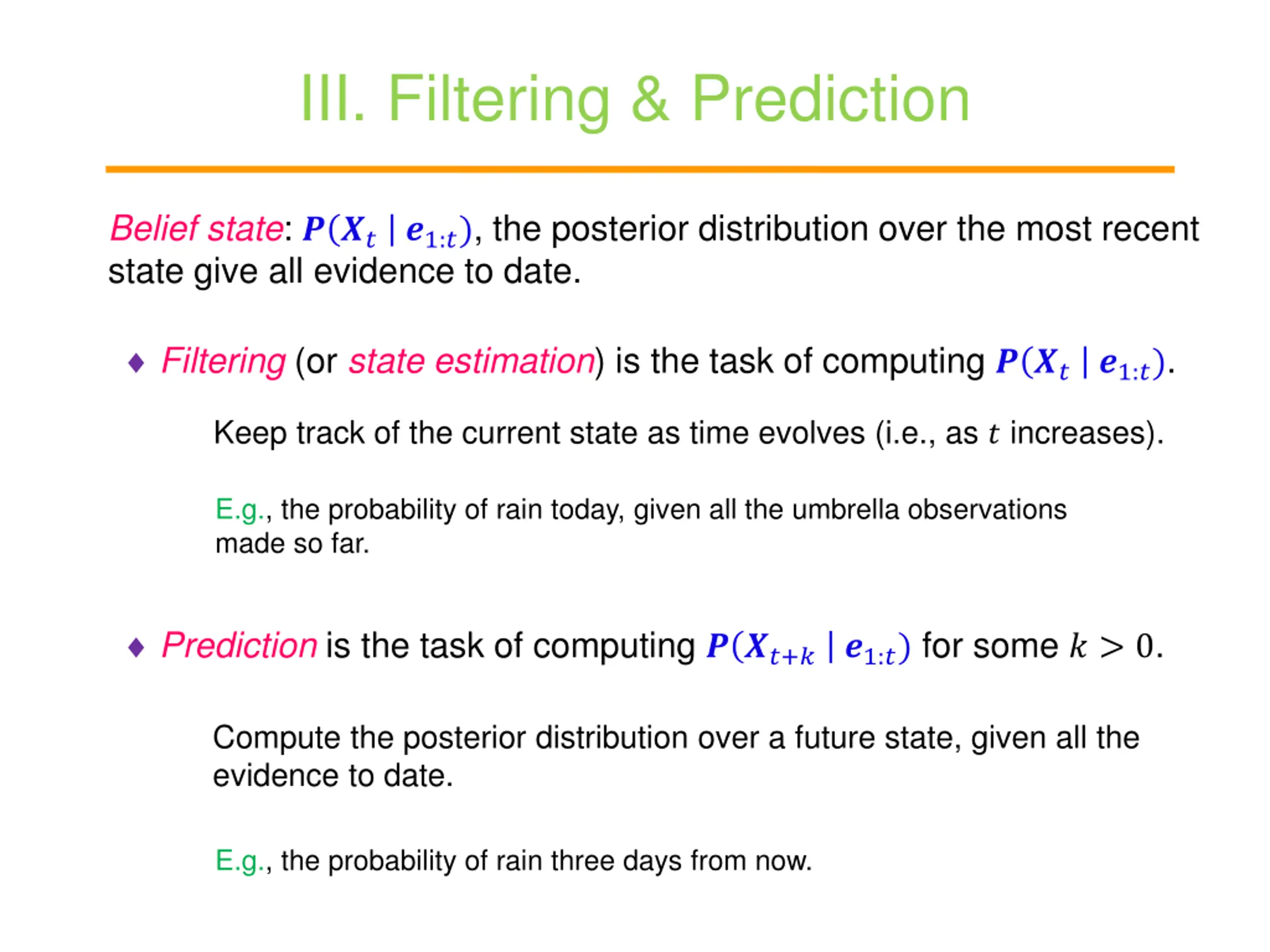 III. Filtering & Prediction

Belief state: $\boldsymbol{P}(\boldsymbol{X}_t \mid \boldsymbol{e}_{1:t})$, the posterior distribution over the most recent state give all evidence to date.

♦ Filtering (or state estimation) is the task of computing $\boldsymbol{P}(\boldsymbol{X}_t \mid \boldsymbol{e}_{1:t})$.

Keep track of the current state as time evolves (i.e., as $t$ increases).

E.g., the probability of rain today, given all the umbrella observations made so far.

♦ Prediction is the task of computing $\boldsymbol{P}(\boldsymbol{X}_{t+k} \mid \boldsymbol{e}_{1:t})$ for some $k > 0$.

Compute the posterior distribution over a future state, given all the evidence to date.

E.g., the probability of rain three days from now.